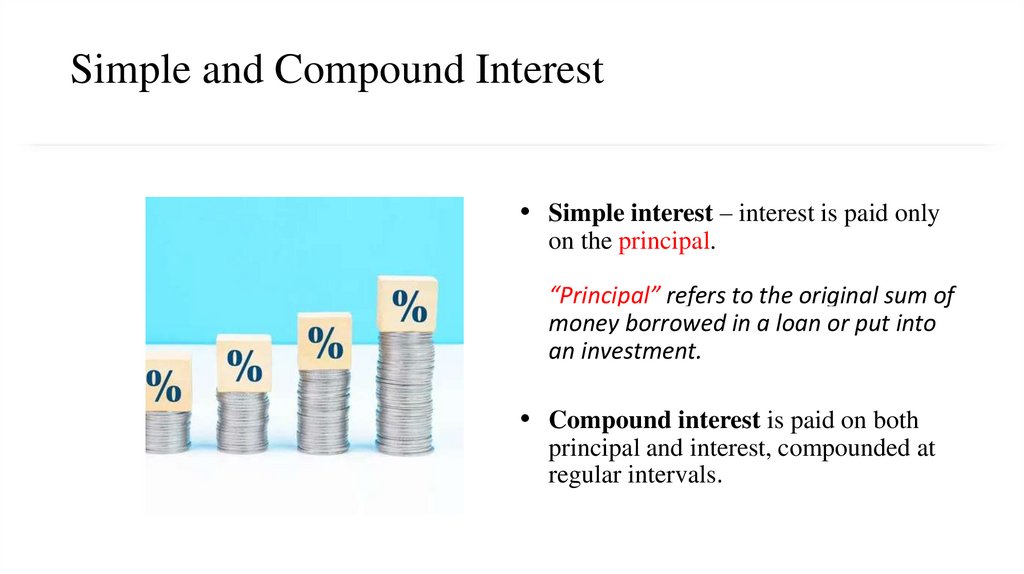 Simple and Compound Interest

%

%

%

%

• Simple interest – interest is paid only on the principal.

"Principal" refers to the original sum of money borrowed in a loan or put into an investment.

• Compound interest is paid on both principal and interest, compounded at regular intervals.